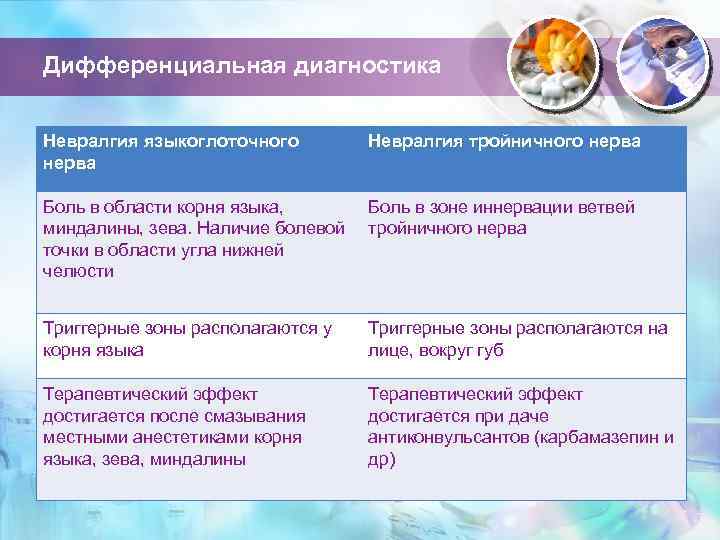 Дифференциальная диагностика

| Невралгия языкоглоточного нерва | Невралгия тройничного нерва |
|---|---|
| Боль в области корня языка, миндалины, зева. Наличие болевой точки в области угла нижней челюсти | Боль в зоне иннервации ветвей тройничного нерва |
| Триггерные зоны располагаются у корня языка | Триггерные зоны располагаются на лице, вокруг губ |
| Терапевтический эффект достигается после смазывания местными анестетиками корня языка, зева, миндалины | Терапевтический эффект достигается при даче антиконвульсантов (карбамазепин и др) |